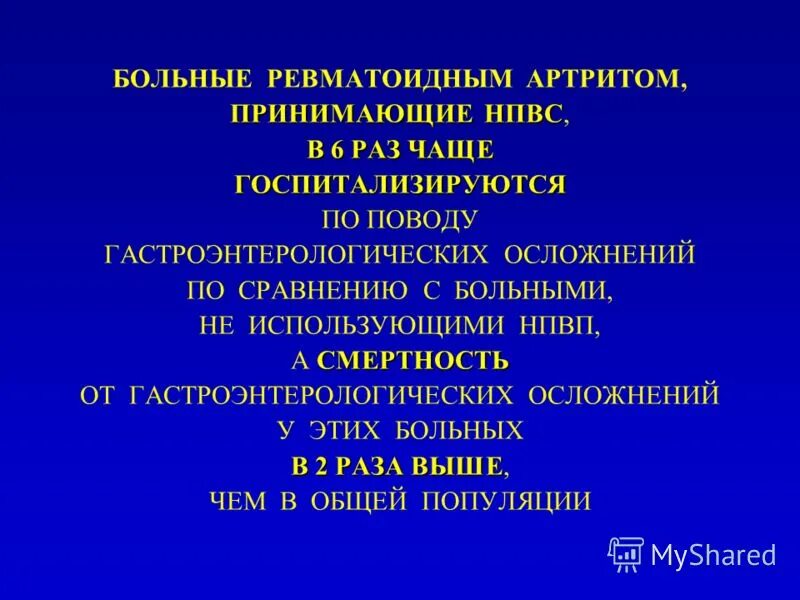 БОЛЬНЫЕ РЕВМАТОИДНЫМ АРТРИТОМ, ПРИНИМАЮЩИЕ НПВС, В 6 РАЗ ЧАЩЕ ГОСПИТАЛИЗИРУЮТСЯ ПО ПОВОДУ ГАСТРОЭНТЕРОЛОГИЧЕСКИХ ОСЛОЖНЕНИЙ ПО СРАВНЕНИЮ С БОЛЬНЫМИ, НЕ ИСПОЛЬЗУЮЩИМИ НПВП, А СМЕРТНОСТЬ ОТ ГАСТРОЭНТЕРОЛОГИЧЕСКИХ ОСЛОЖНЕНИЙ У ЭТИХ БОЛЬНЫХ В 2 РАЗА ВЫШЕ, ЧЕМ В ОБЩЕЙ ПОПУЛЯЦИИ

MyShared